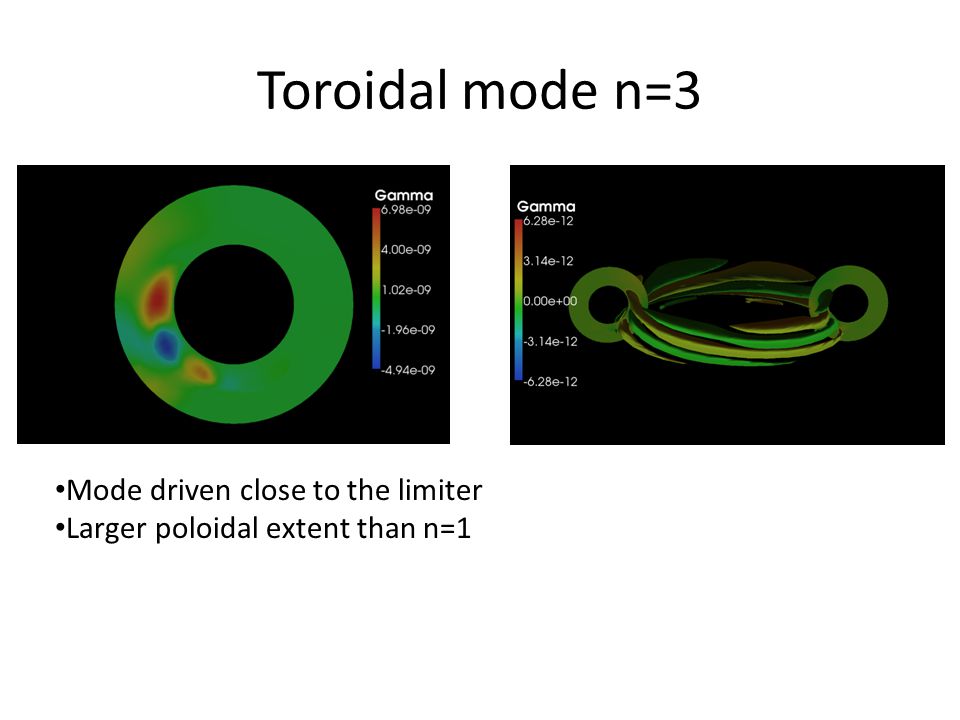 Toroidal mode n=3

Gamma
6.98e-09
4.00e-09
1.02e-09
-1.96e-09
-4.94e-09

Gamma
6.28e-12
3.14e-12
0.00e+00
-3.14e-12
-6.28e-12

•Mode driven close to the limiter
•Larger poloidal extent than n=1